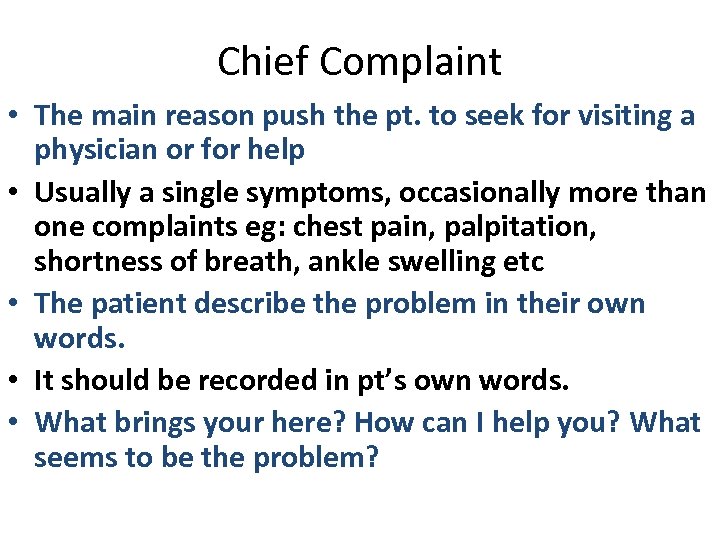 Chief Complaint

• The main reason push the pt. to seek for visiting a physician or for help
• Usually a single symptoms, occasionally more than one complaints eg: chest pain, palpitation, shortness of breath, ankle swelling etc
• The patient describe the problem in their own words.
• It should be recorded in pt's own words.
• What brings your here? How can I help you? What seems to be the problem?